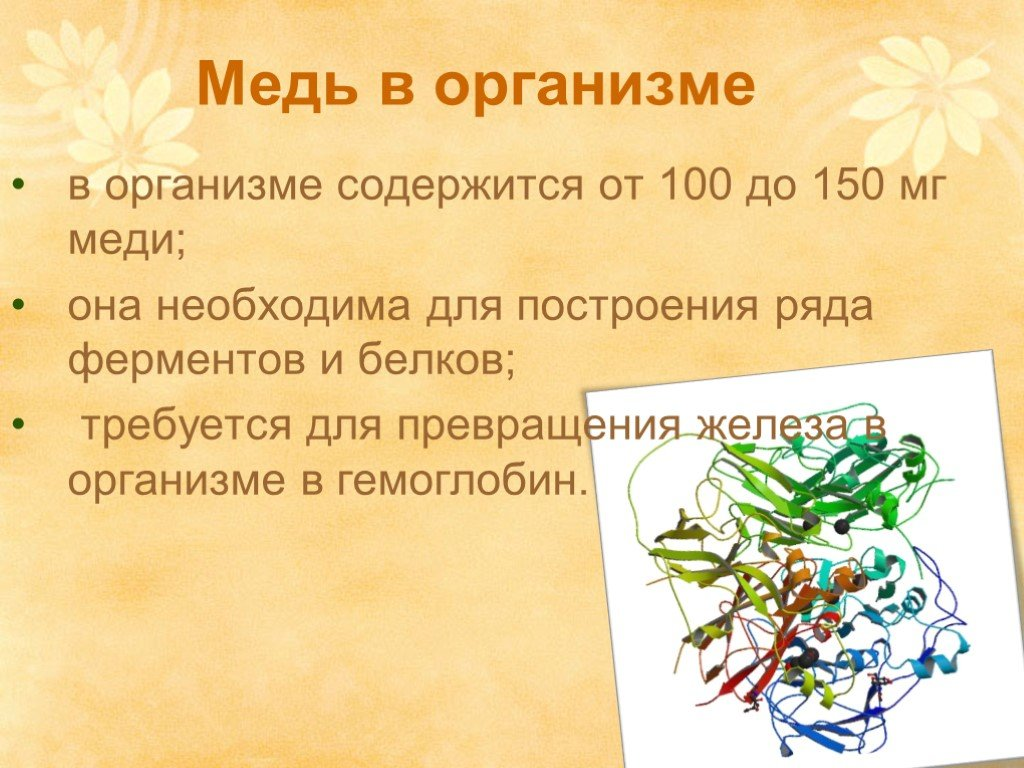 Медь в организме

• в организме содержится от 100 до 150 мг меди;

• она необходима для построения ряда ферментов и белков;

• требуется для превращения железа в организме в гемоглобин.